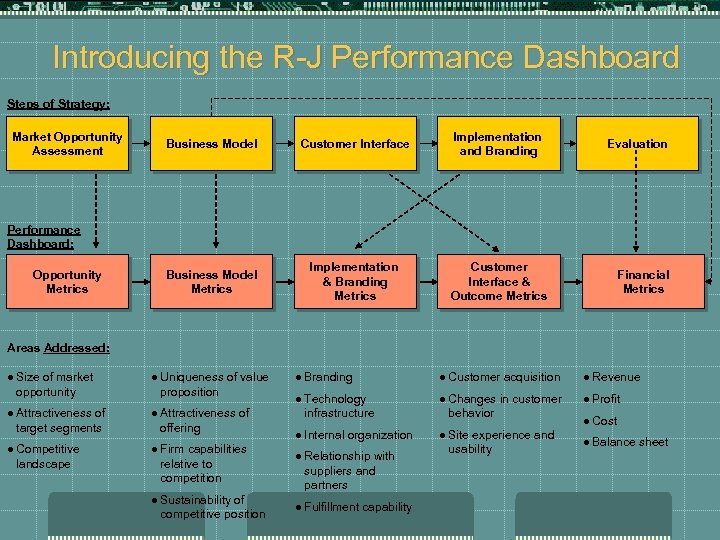 Introducing the R-J Performance Dashboard

Steps of Strategy:

Market Opportunity Assessment

Business Model

Customer Interface

Implementation and Branding

Evaluation

Performance Dashboard:

Opportunity Metrics

Business Model Metrics

Implementation & Branding Metrics

Customer Interface & Outcome Metrics

Financial Metrics

Areas Addressed:

● Size of market opportunity
● Attractiveness of target segments
● Competitive landscape

● Uniqueness of value proposition
● Attractiveness of offering
● Firm capabilities relative to competition
● Sustainability of competitive position

● Branding
● Technology infrastructure
● Internal organization
● Relationship with suppliers and partners
● Fulfillment capability

● Customer acquisition
● Changes in customer behavior
● Site experience and usability

● Revenue
● Profit
● Cost
● Balance sheet